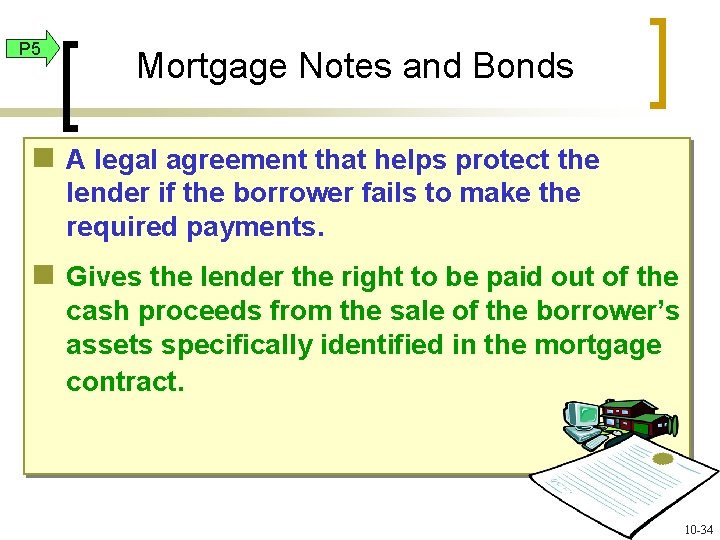 P5

Mortgage Notes and Bonds

A legal agreement that helps protect the lender if the borrower fails to make the required payments.

Gives the lender the right to be paid out of the cash proceeds from the sale of the borrower's assets specifically identified in the mortgage contract.

10-34